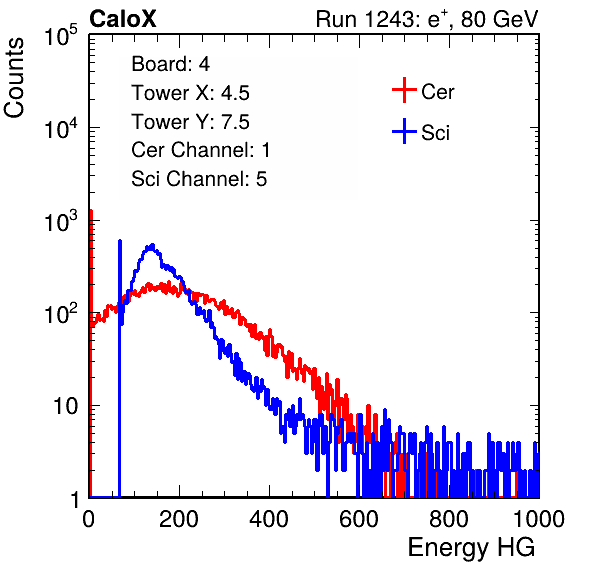 CaloX

Run 1243: $e^{+}$, 80 GeV

Counts

$10^5$

$10^4$

$10^3$

$10^2$

10

1

Board: 4
Tower X: 4.5
Tower Y: 7.5
Cer Channel: 1
Sci Channel: 5

Cer

Sci

0 200 400 600 800 1000

Energy HG